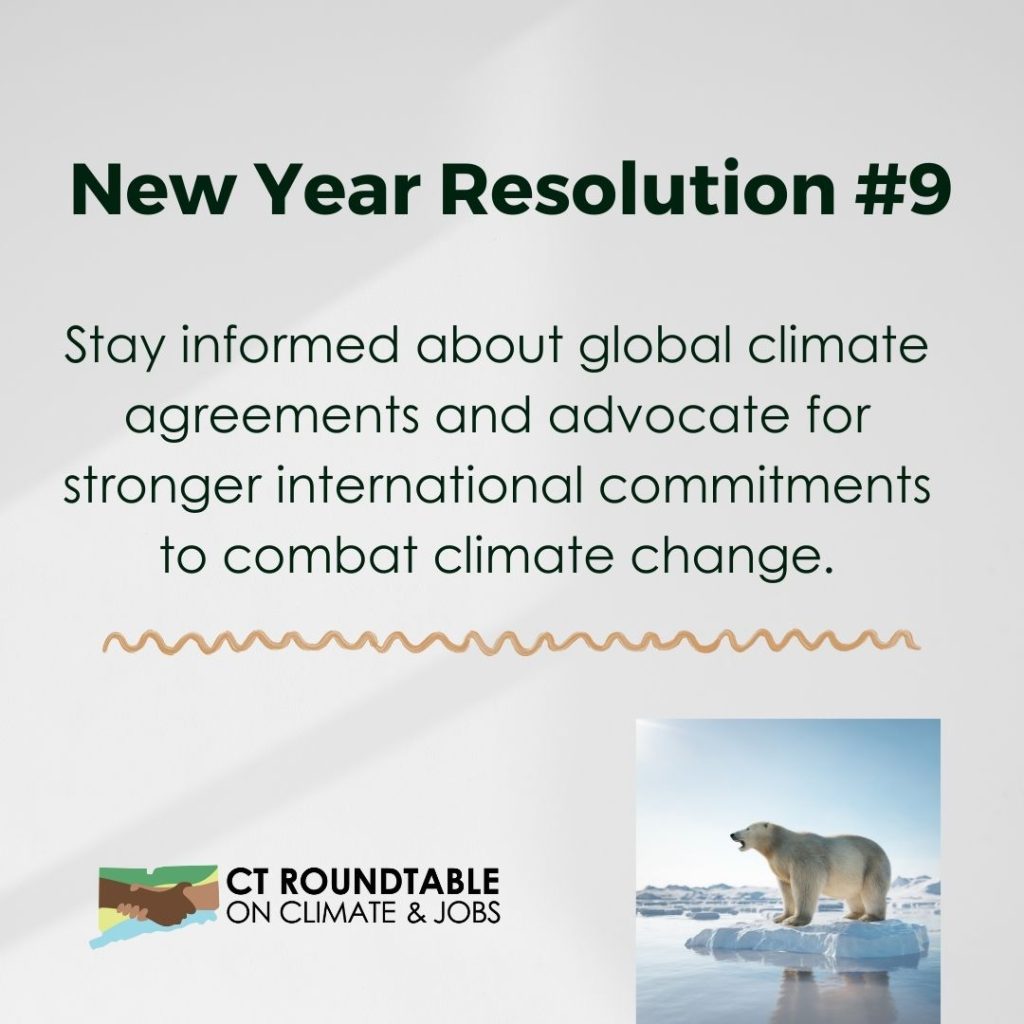 New Year Resolution #9

Stay informed about global climate agreements and advocate for stronger international commitments to combat climate change.

CT ROUNDTABLE
ON CLIMATE & JOBS